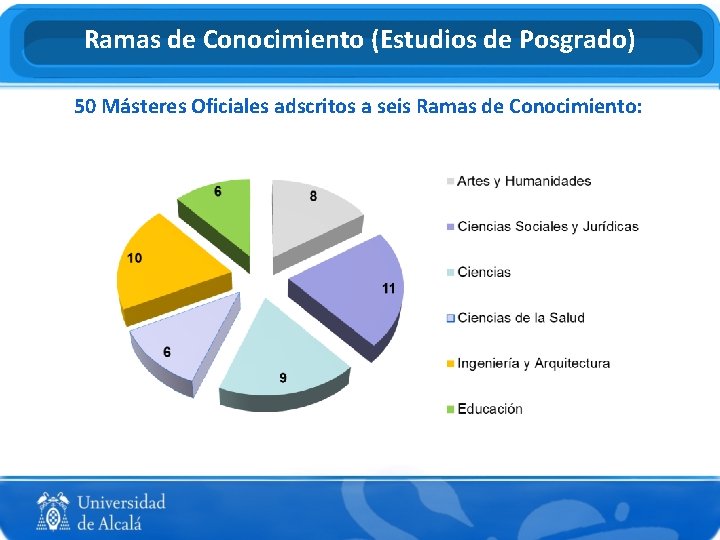 Ramas de Conocimiento (Estudios de Posgrado)

50 Másteres Oficiales adscritos a seis Ramas de Conocimiento:

6
8
10
11
6
9

Artes y Humanidades
Ciencias Sociales y Jurídicas
Ciencias
Ciencias de la Salud
Ingeniería y Arquitectura
Educación

Universidad de Alcalá